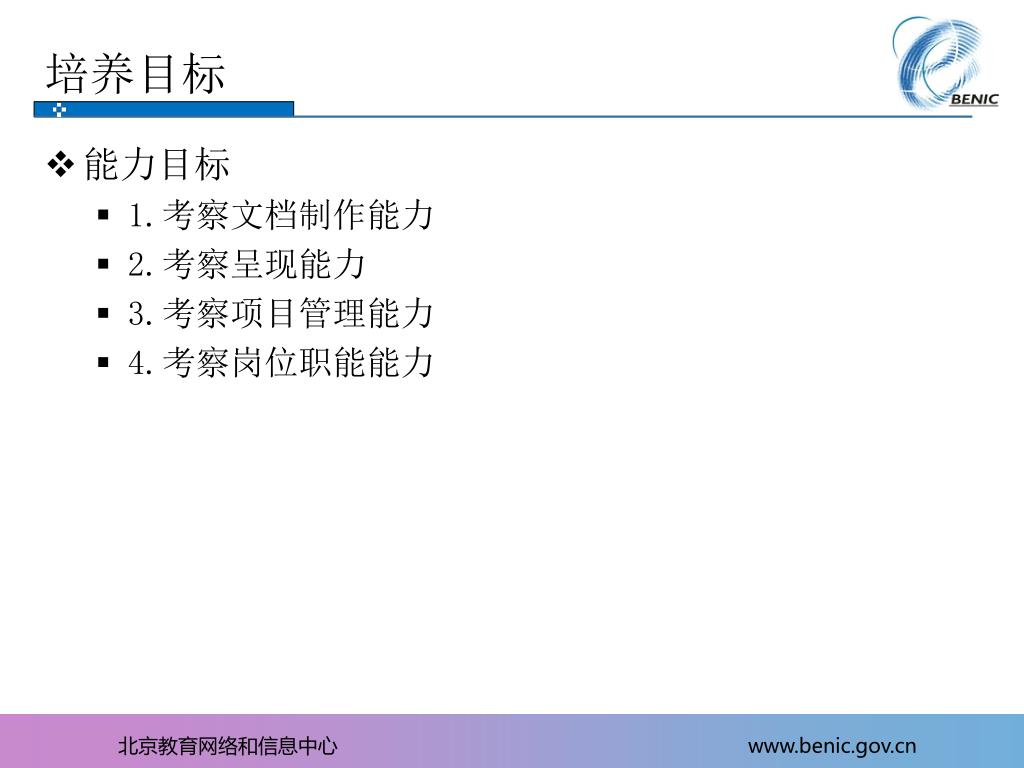 培养目标

BENIC

❖ 能力目标
▪ 1.考察文档制作能力
▪ 2.考察呈现能力
▪ 3.考察项目管理能力
▪ 4.考察岗位职能能力

北京教育网络和信息中心

www.benic.gov.cn